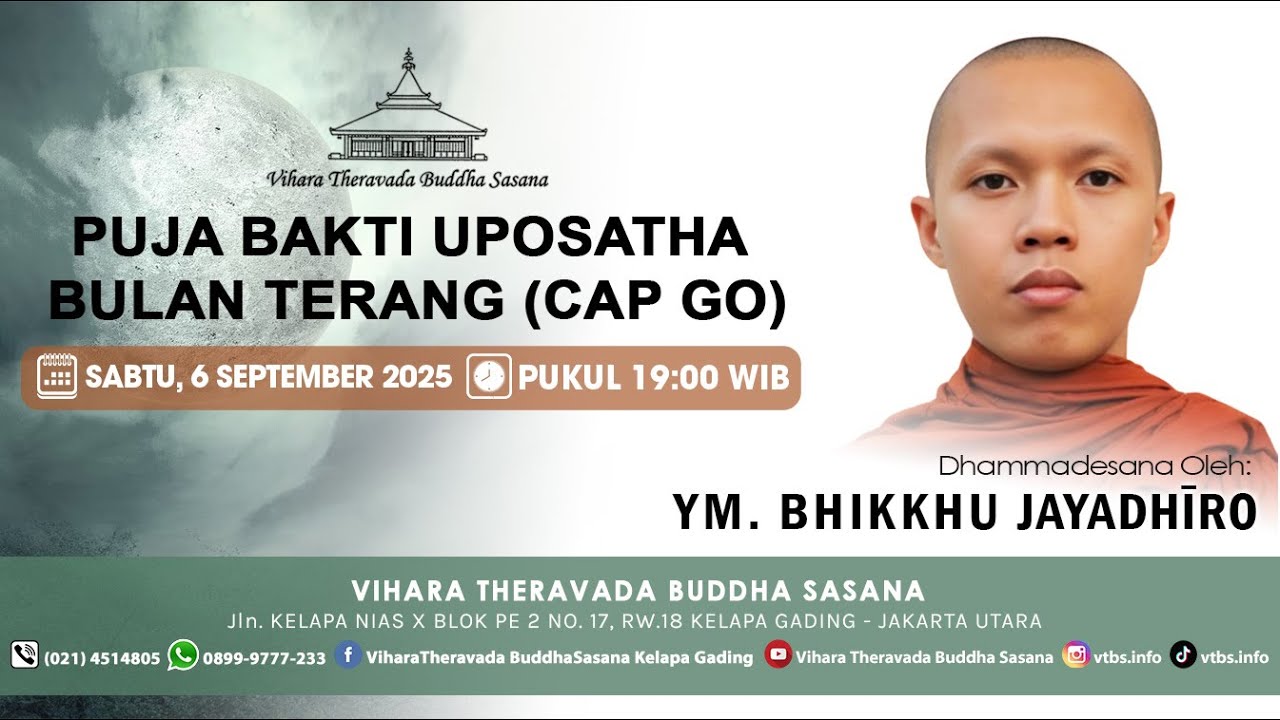 Vihara Theravada Buddha Sasana

PUJA BAKTI UPOSATHA BULAN TERANG (CAP GO)

SABTU, 6 SEPTEMBER 2025 PUKUL 19:00 WIB

Dhammadesana Oleh:
YM. BHIKKHU JAYADHĪRO

VIHARA THERAVADA BUDDHA SASANA
Jln. KELAPA NIAS X BLOK PE 2 NO. 17, RW.18 KELAPA GADING - JAKARTA UTARA

(021) 4514805 0899-9777-233 ViharaTheravada BuddhaSasana Kelapa Gading Vihara Theravada Buddha Sasana vtbs.info vtbs.info